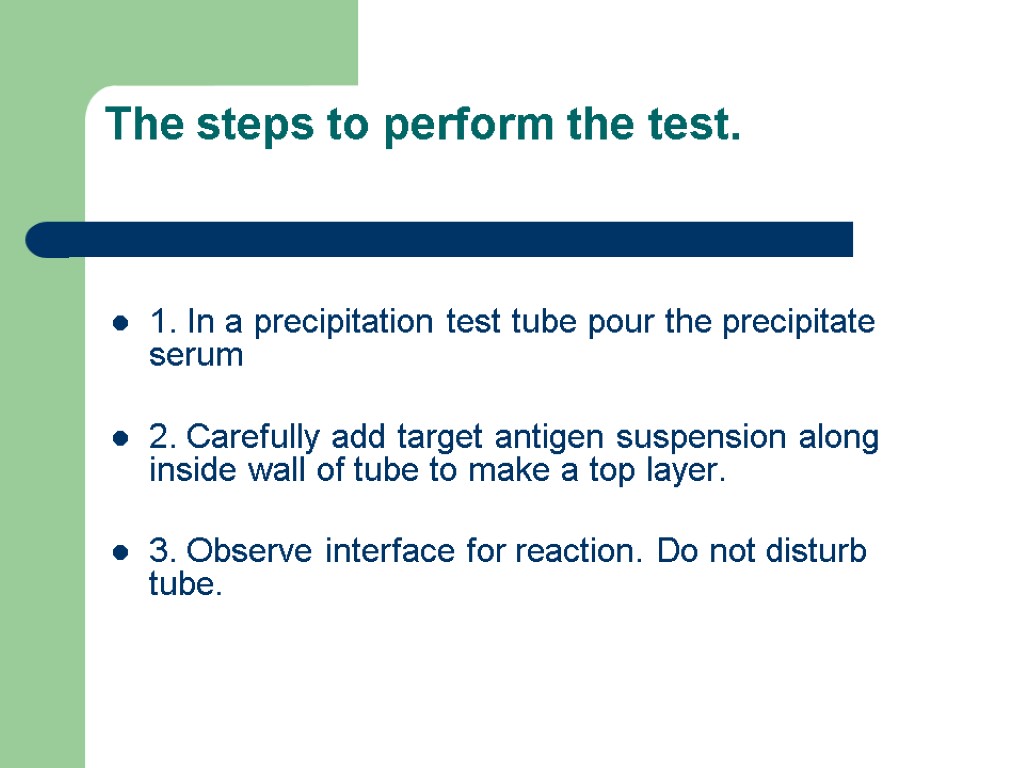 The steps to perform the test.

- 1. In a precipitation test tube pour the precipitate serum

- 2. Carefully add target antigen suspension along inside wall of tube to make a top layer.

- 3. Observe interface for reaction. Do not disturb tube.